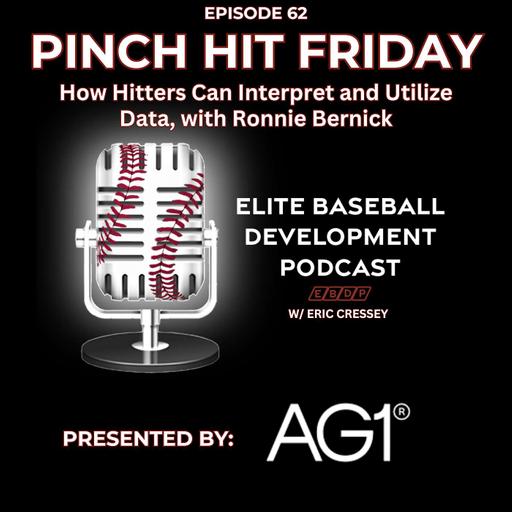 EPISODE 62
PINCH HIT FRIDAY
How Hitters Can Interpret and Utilize Data, with Ronnie Bernick

ELITE BASEBALL DEVELOPMENT PODCAST
EBDP
W/ ERIC CRESSEY

PRESENTED BY: AG1®